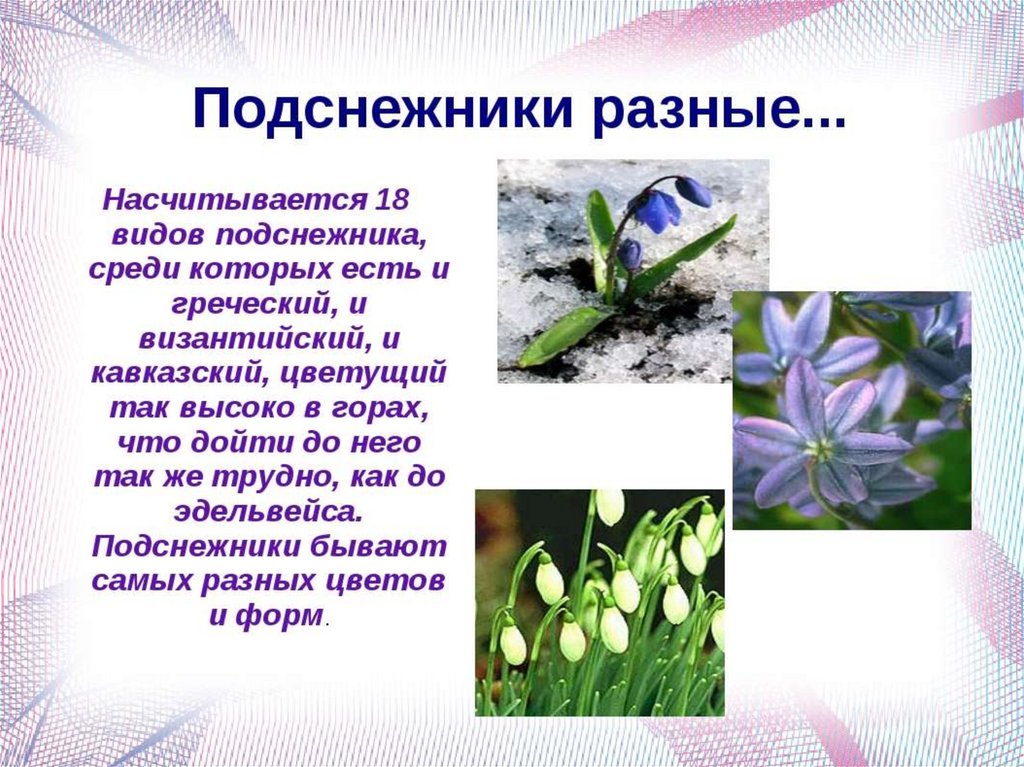 Подснежники разные...

Насчитывается 18 видов подснежника, среди которых есть и греческий, и византийский, и кавказский, цветущий так высоко в горах, что дойти до него так же трудно, как до эдельвейса. Подснежники бывают самых разных цветов и форм.